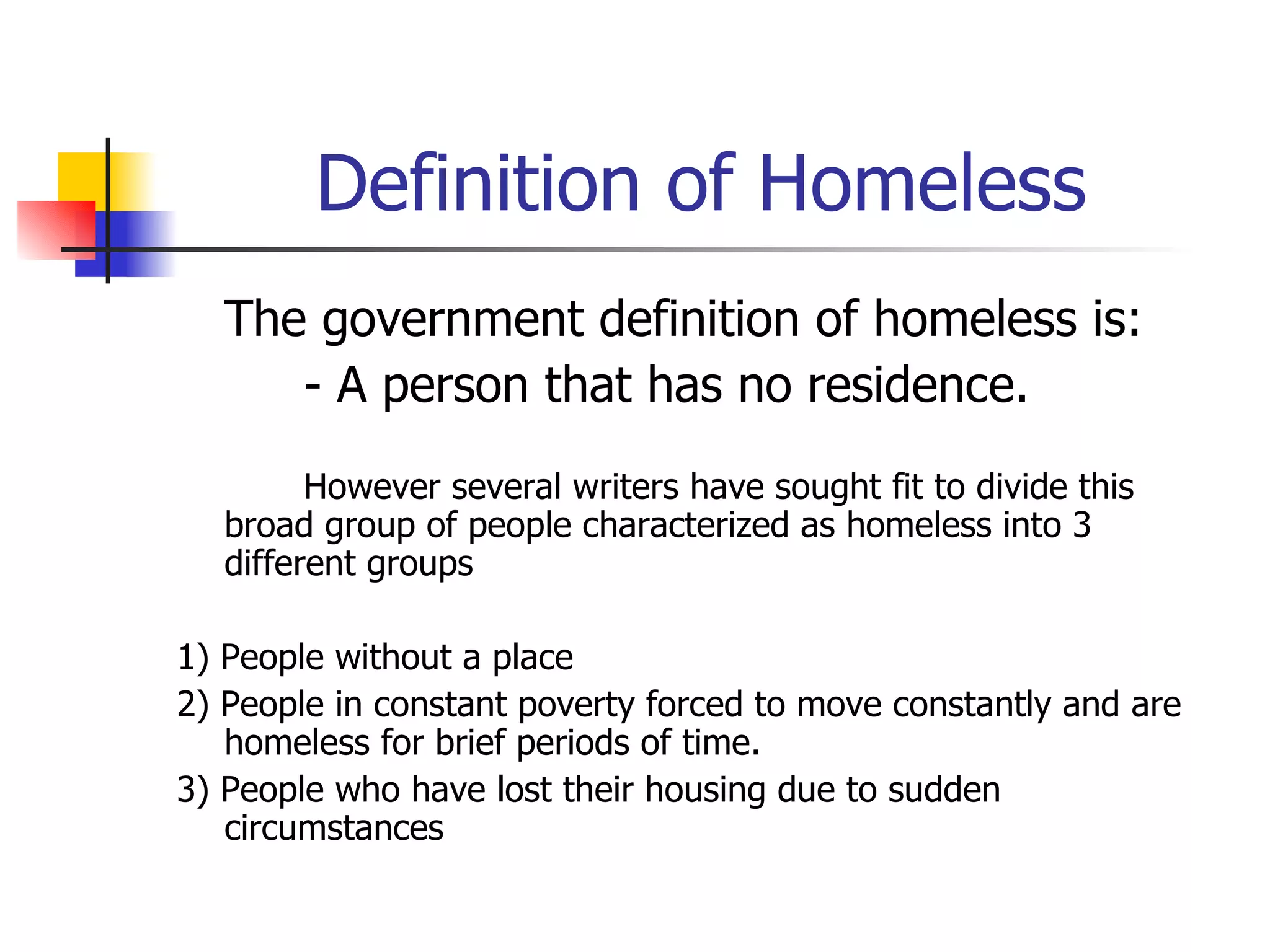 Definition of Homeless

The government definition of homeless is:
- A person that has no residence.

However several writers have sought fit to divide this broad group of people characterized as homeless into 3 different groups

1) People without a place
2) People in constant poverty forced to move constantly and are homeless for brief periods of time.
3) People who have lost their housing due to sudden circumstances